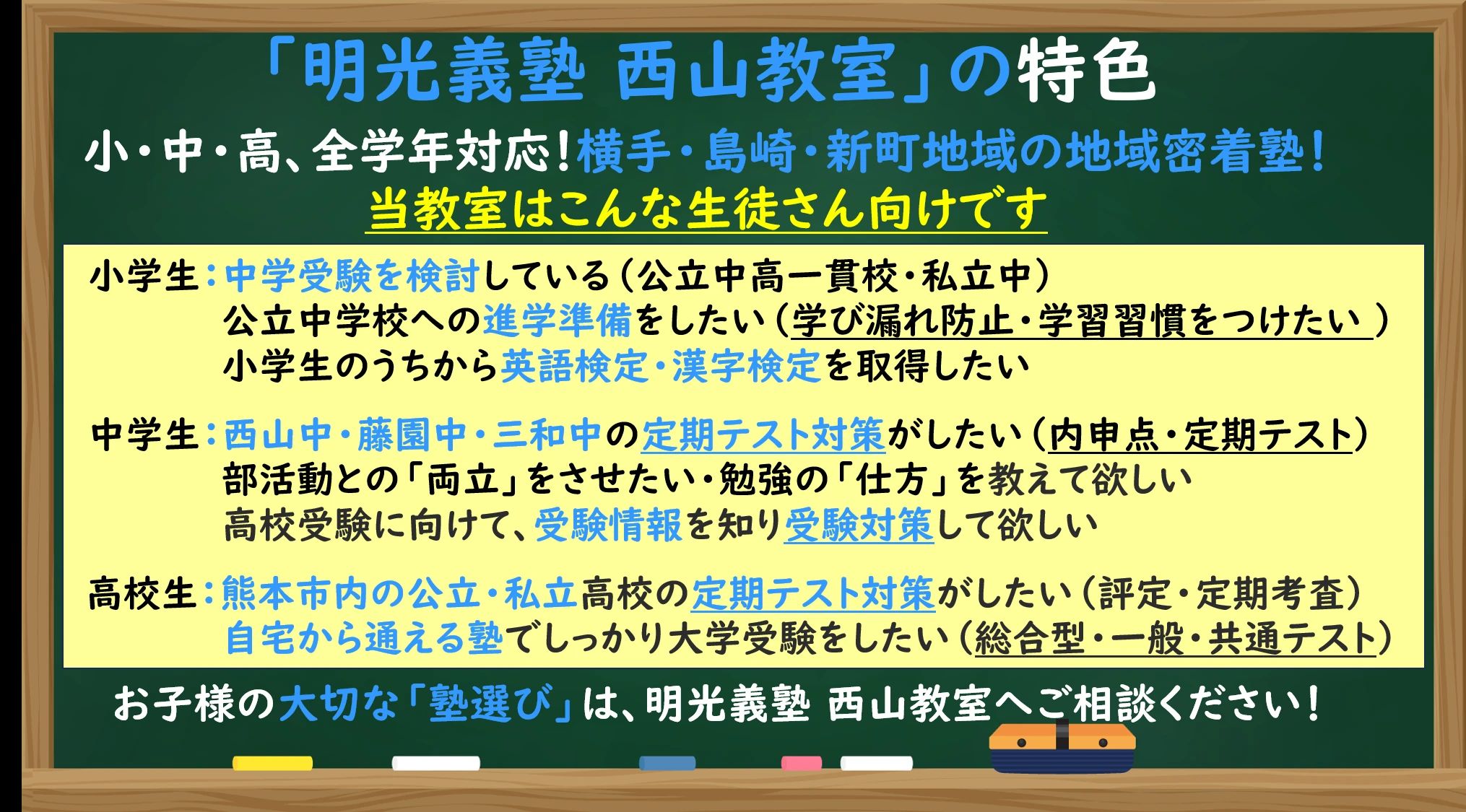 「明光義塾 西山教室」の特色

小・中・高、全学年対応！横手・島崎・新町地域の地域密着塾！

当教室はこんな生徒さん向けです

小学生：中学受験を検討している（公立中高一貫校・私立中）
公立中学校への進学準備をしたい（学び漏れ防止・学習習慣をつけたい ）
小学生のうちから英語検定・漢字検定を取得したい

中学生：西山中・藤園中・三和中の定期テスト対策がしたい（内申点・定期テスト）
部活動との「両立」をさせたい・勉強の「仕方」を教えて欲しい
高校受験に向けて、受験情報を知り受験対策して欲しい

高校生：熊本市内の公立・私立高校の定期テスト対策がしたい（評定・定期考査）
自宅から通える塾でしっかり大学受験をしたい（総合型・一般・共通テスト）

お子様の大切な「塾選び」は、明光義塾 西山教室へご相談ください！